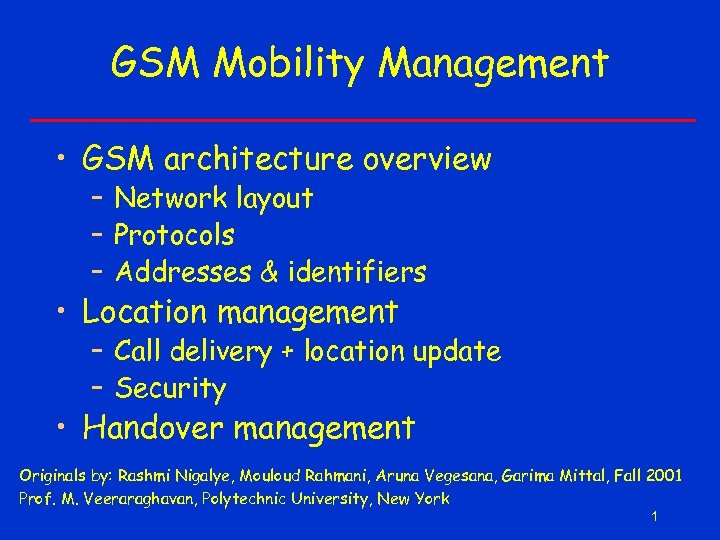 GSM Mobility Management

• GSM architecture overview
– Network layout
– Protocols
– Addresses & identifiers
• Location management
– Call delivery + location update
– Security
• Handover management

Originals by: Rashmi Nigalye, Mouloud Rahmani, Aruna Vegesana, Garima Mittal, Fall 2001
Prof. M. Veeraraghavan, Polytechnic University, New York

1